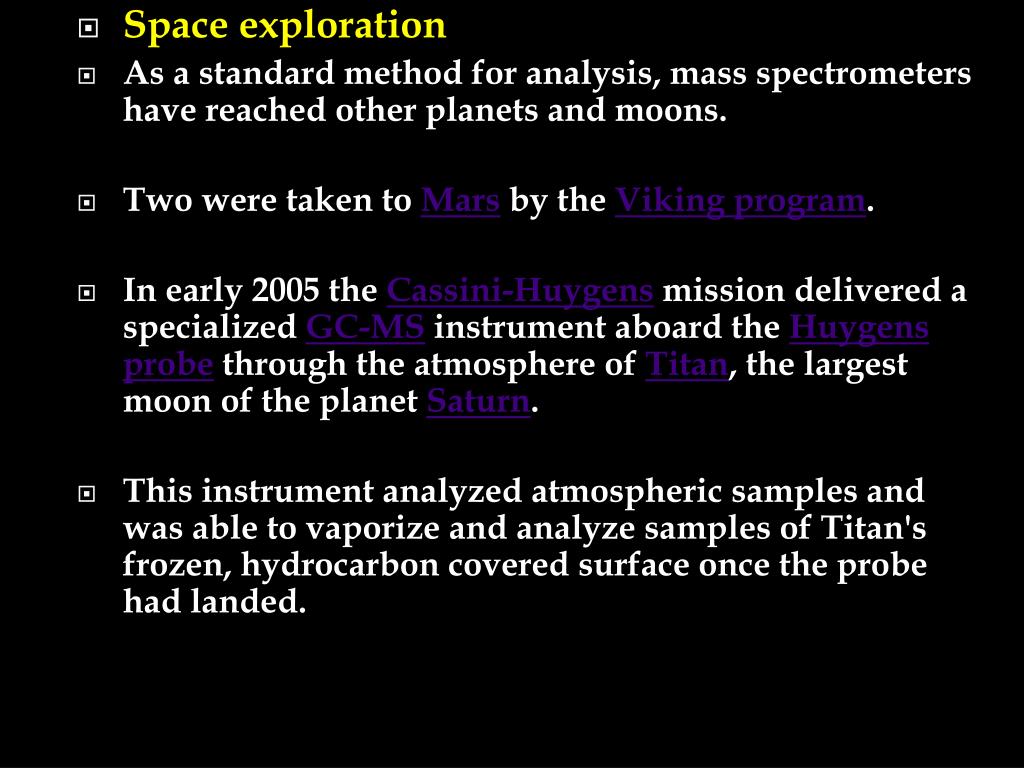 Space exploration

As a standard method for analysis, mass spectrometers have reached other planets and moons.

Two were taken to Mars by the Viking program.

In early 2005 the Cassini-Huygens mission delivered a specialized GC-MS instrument aboard the Huygens probe through the atmosphere of Titan, the largest moon of the planet Saturn.

This instrument analyzed atmospheric samples and was able to vaporize and analyze samples of Titan's frozen, hydrocarbon covered surface once the probe had landed.